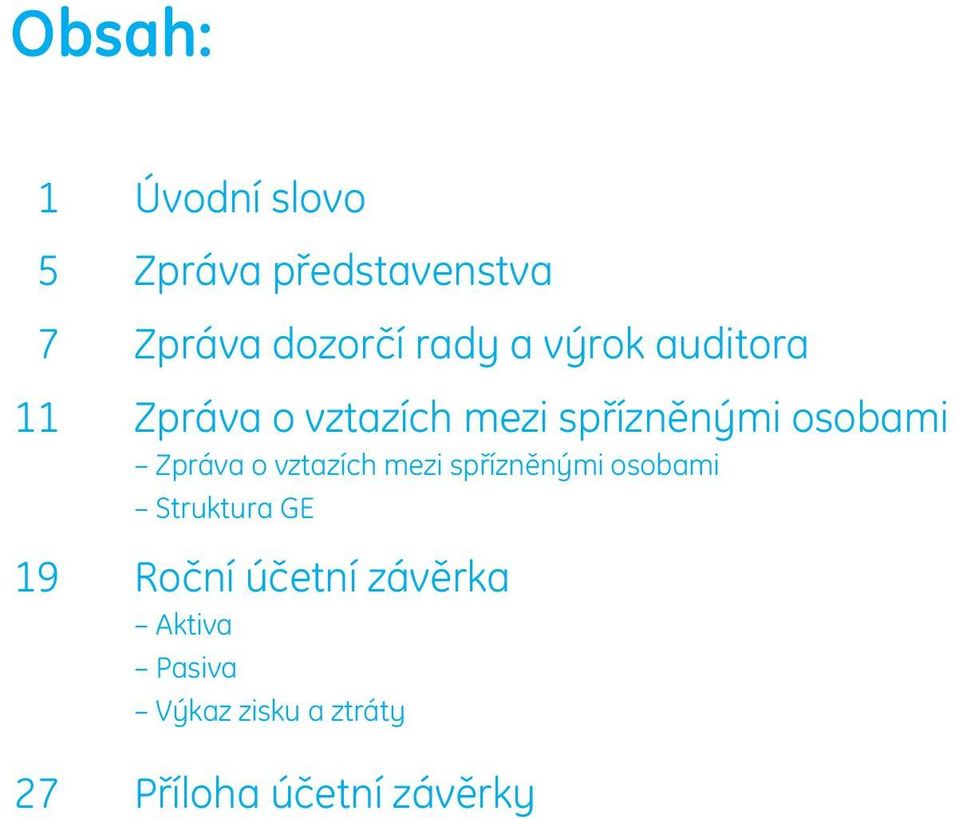 Obsah:

1 Úvodní slovo

5 Zpráva představenstva

7 Zpráva dozorčí rady a výrok auditora

11 Zpráva o vztazích mezi spřízněnými osobami
– Zpráva o vztazích mezi spřízněnými osobami
– Struktura GE

19 Roční účetní závěrka
– Aktiva
– Pasiva
– Výkaz zisku a ztráty

27 Příloha účetní závěrky